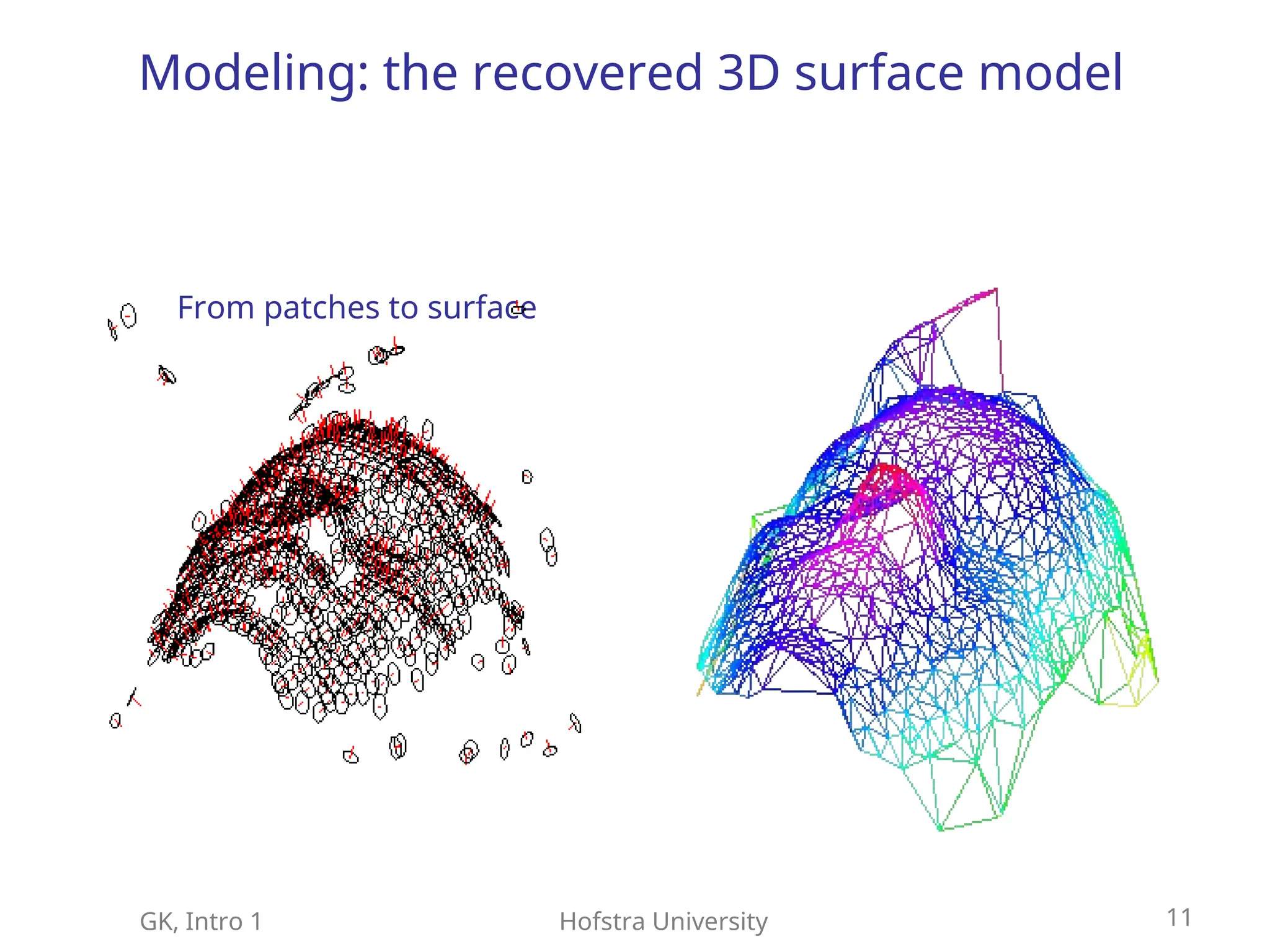 Modeling: the recovered 3D surface model

From patches to surface

GK, Intro 1

Hofstra University

11